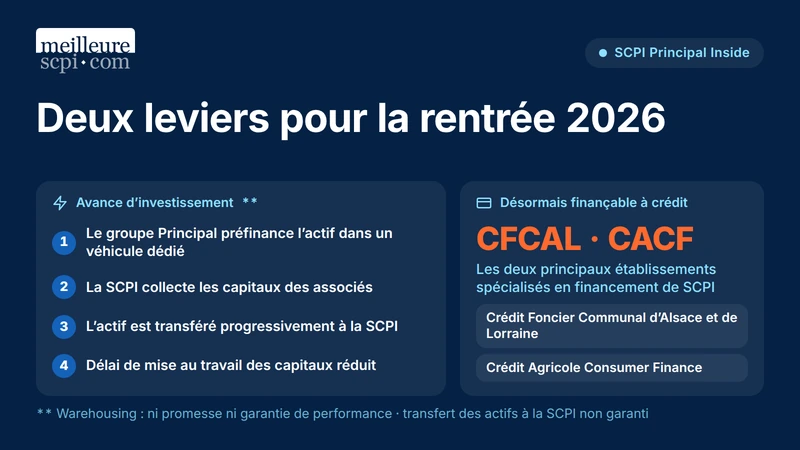 meilleure
scpi·com

SCPI Principal Inside

Deux leviers pour la rentrée 2026

Avance d'investissement **

1 Le groupe Principal préfinance l'actif dans un véhicule dédié

2 La SCPI collecte les capitaux des associés

3 L'actif est transféré progressivement à la SCPI

4 Délai de mise au travail des capitaux réduit

Désormais finançable à crédit

CFCAL · CACF

Les deux principaux établissements spécialisés en financement de SCPI

Crédit Foncier Communal d'Alsace et de Lorraine

Crédit Agricole Consumer Finance

** Warehousing : ni promesse ni garantie de performance · transfert des actifs à la SCPI non garanti